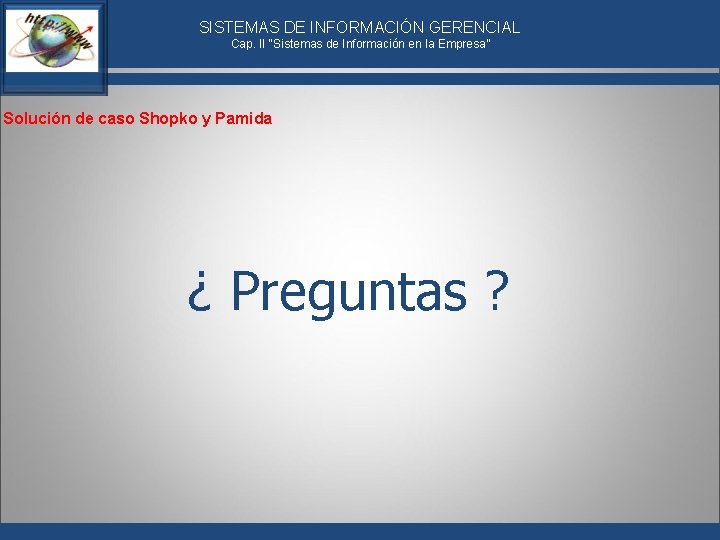 http://www

SISTEMAS DE INFORMACIÓN GERENCIAL
Cap. II "Sistemas de Información en la Empresa"

Solución de caso Shopko y Pamida

¿ Preguntas ?